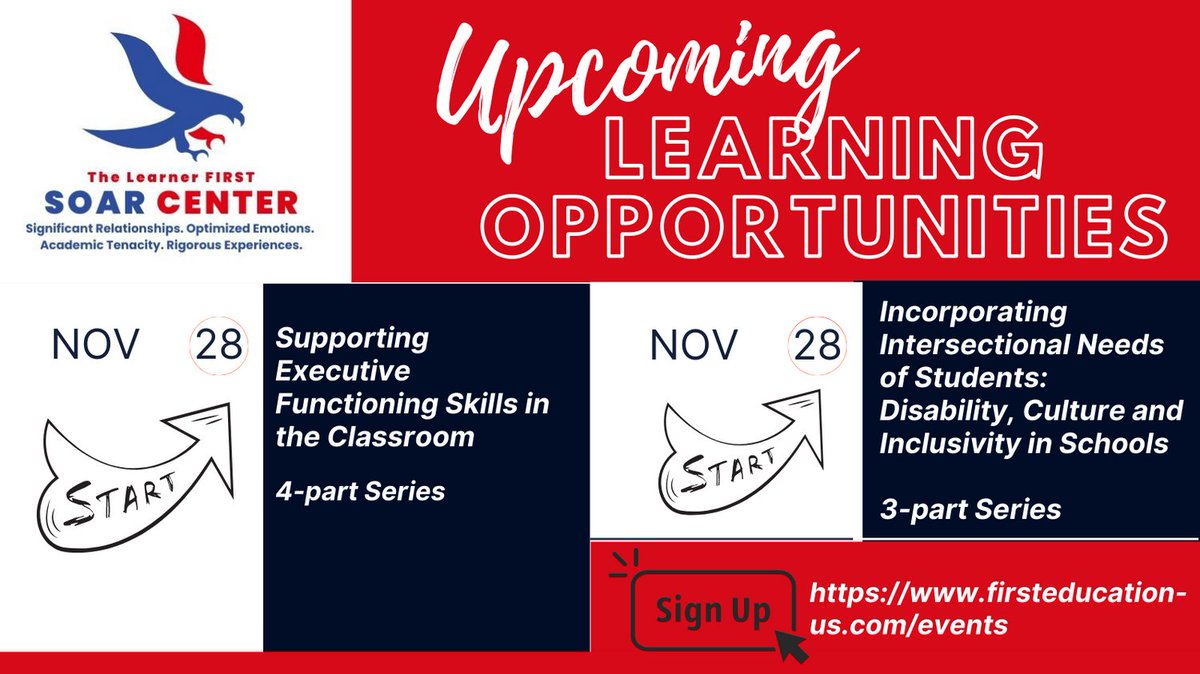 The Learner FIRST
SOAR CENTER
Significant Relationships. Optimized Emotions. Academic Tenacity. Rigorous Experiences.

Upcoming
LEARNING
OPPORTUNITIES

NOV 28

START

Supporting Executive Functioning Skills in the Classroom

4-part Series

NOV 28

START

Incorporating Intersectional Needs of Students: Disability, Culture and Inclusivity in Schools

3-part Series

Sign Up

https://www.firsteducation-us.com/events